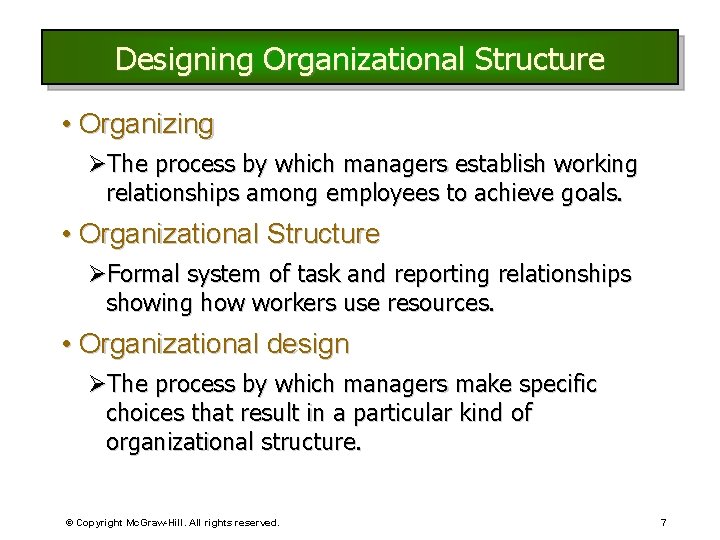 Designing Organizational Structure

• Organizing

➢The process by which managers establish working relationships among employees to achieve goals.

• Organizational Structure

➢Formal system of task and reporting relationships showing how workers use resources.

• Organizational design

➢The process by which managers make specific choices that result in a particular kind of organizational structure.

© Copyright McGraw-Hill. All rights reserved.

7